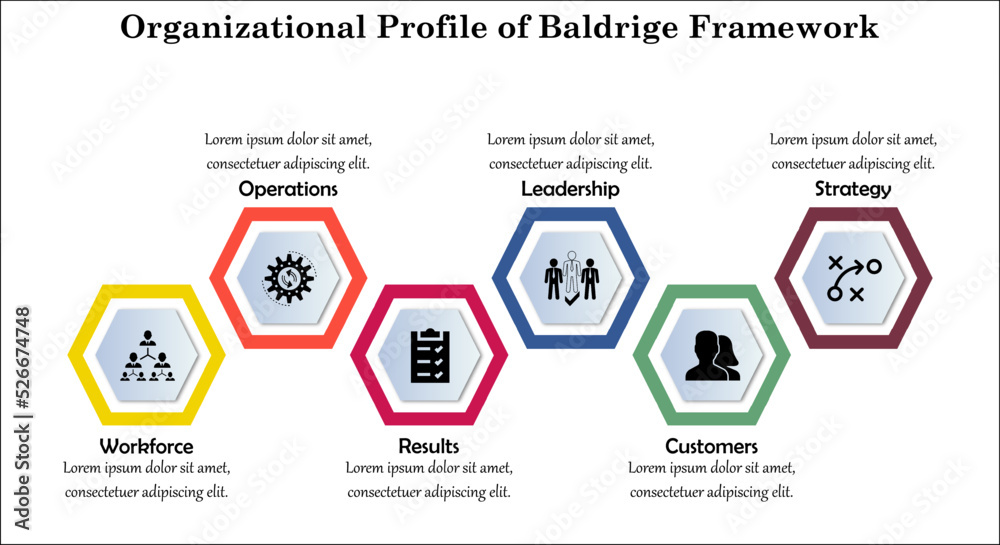 Organizational Profile of Baldrige Framework

Lorem ipsum dolor sit amet, consectetuer adipiscing elit.

Operations

Lorem ipsum dolor sit amet, consectetuer adipiscing elit.

Leadership

Lorem ipsum dolor sit amet, consectetuer adipiscing elit.

Strategy

Workforce

Lorem ipsum dolor sit amet, consectetuer adipiscing elit.

Results

Lorem ipsum dolor sit amet, consectetuer adipiscing elit.

Customers

Lorem ipsum dolor sit amet, consectetuer adipiscing elit.

Adobe Stock | #526674748